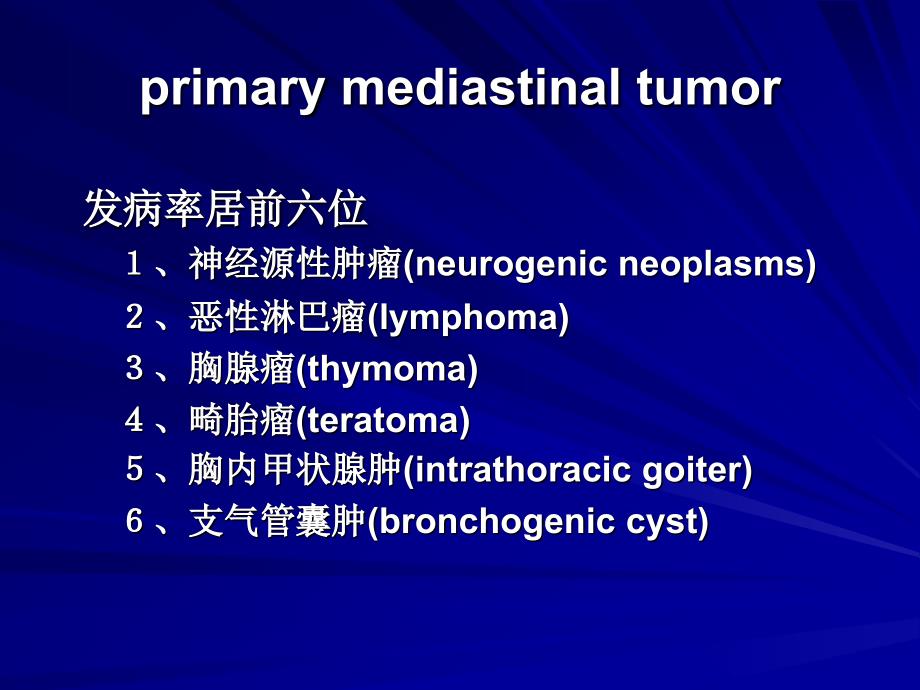 primary mediastinal tumor

发病率居前六位

1、神经源性肿瘤(neurogenic neoplasms)

2、恶性淋巴瘤(lymphoma)

3、胸腺瘤(thymoma)

4、畸胎瘤(teratoma)

5、胸内甲状腺肿(intrathoracic goiter)

6、支气管囊肿(bronchogenic cyst)